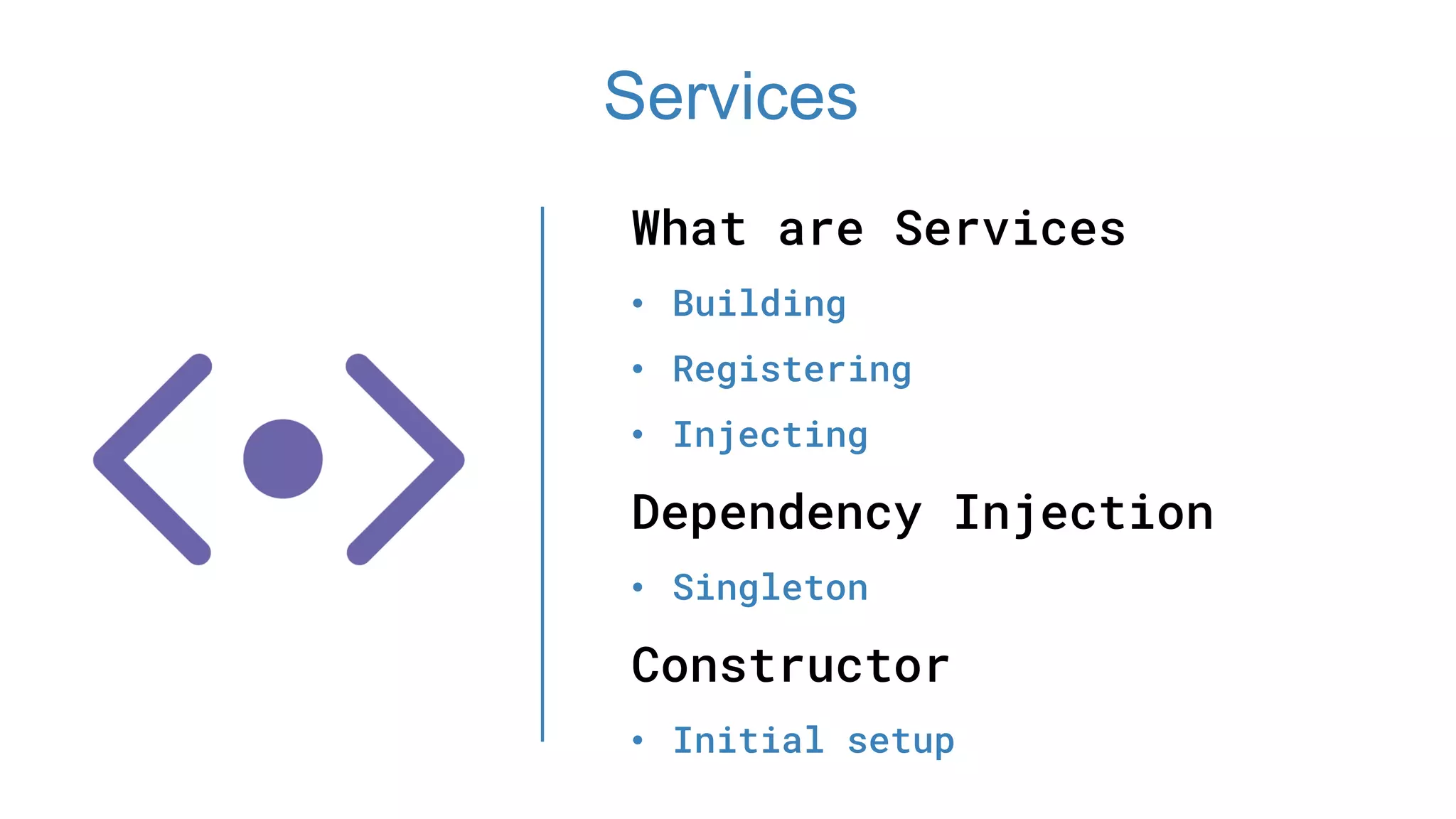 Services

What are Services

• Building
• Registering
• Injecting

Dependency Injection

• Singleton

Constructor

• Initial setup